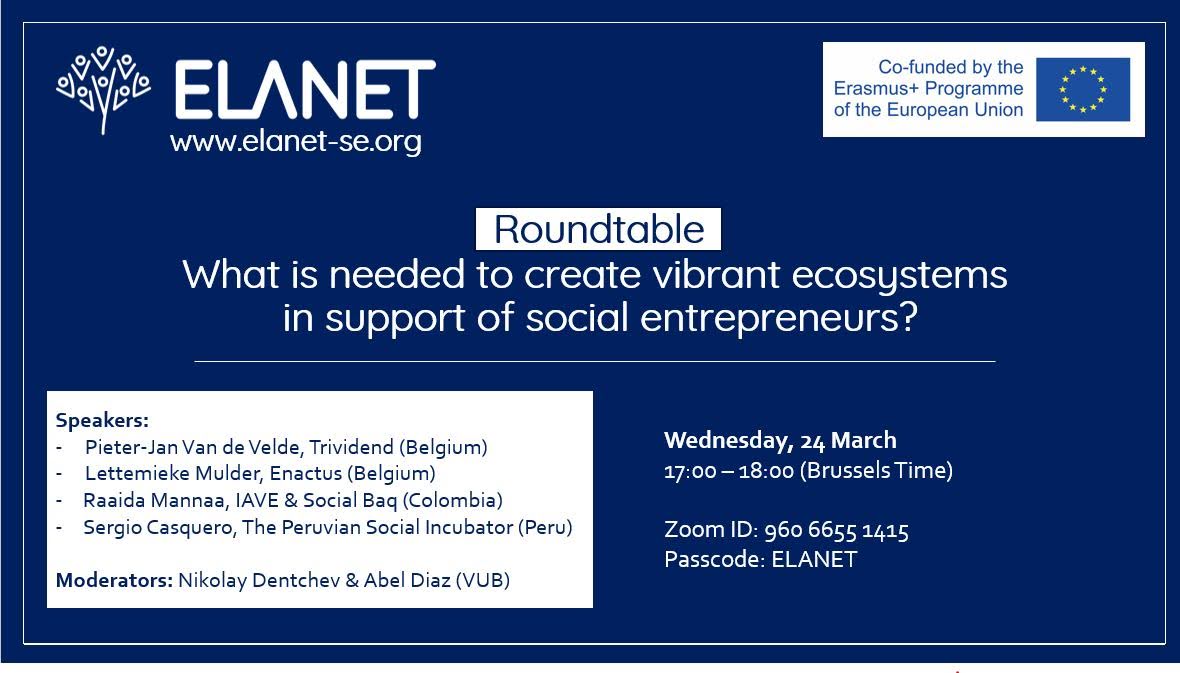 ELANET
www.elanet-se.org

Co-funded by the Erasmus+ Programme of the European Union

Roundtable
What is needed to create vibrant ecosystems in support of social entrepreneurs?

Speakers:
- Pieter-Jan Van de Velde, Trividend (Belgium)
- Lettemieke Mulder, Enactus (Belgium)
- Raaida Mannaa, IAVE & Social Baq (Colombia)
- Sergio Casquero, The Peruvian Social Incubator (Peru)

Moderators: Nikolay Dentchev & Abel Diaz (VUB)

Wednesday, 24 March
17:00 – 18:00 (Brussels Time)

Zoom ID: 960 6655 1415
Passcode: ELANET